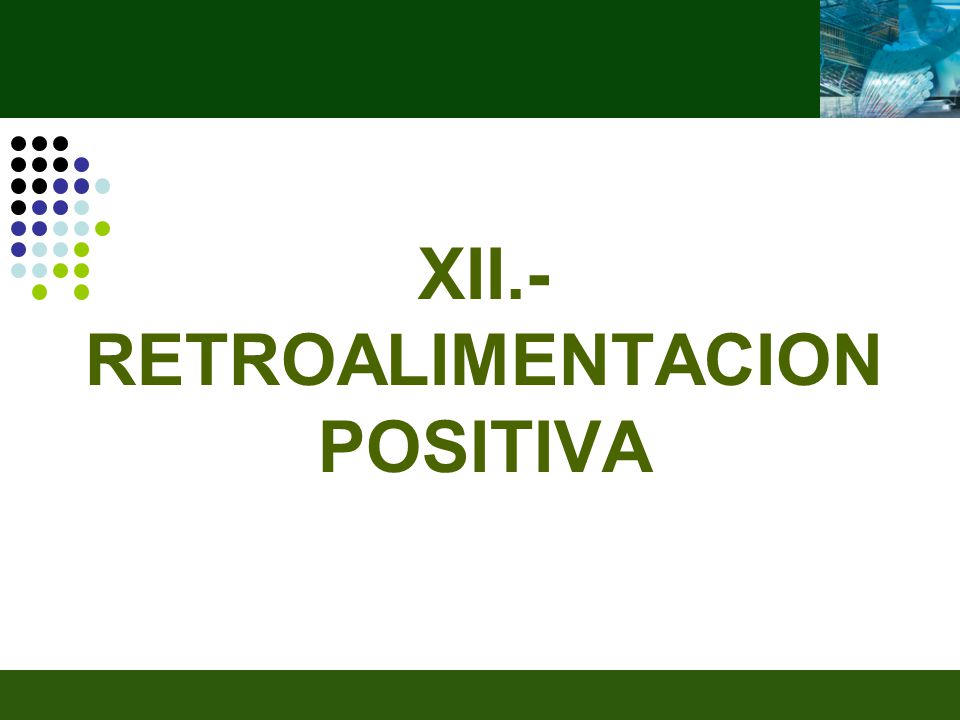 XII.-
RETROALIMENTACION
POSITIVA